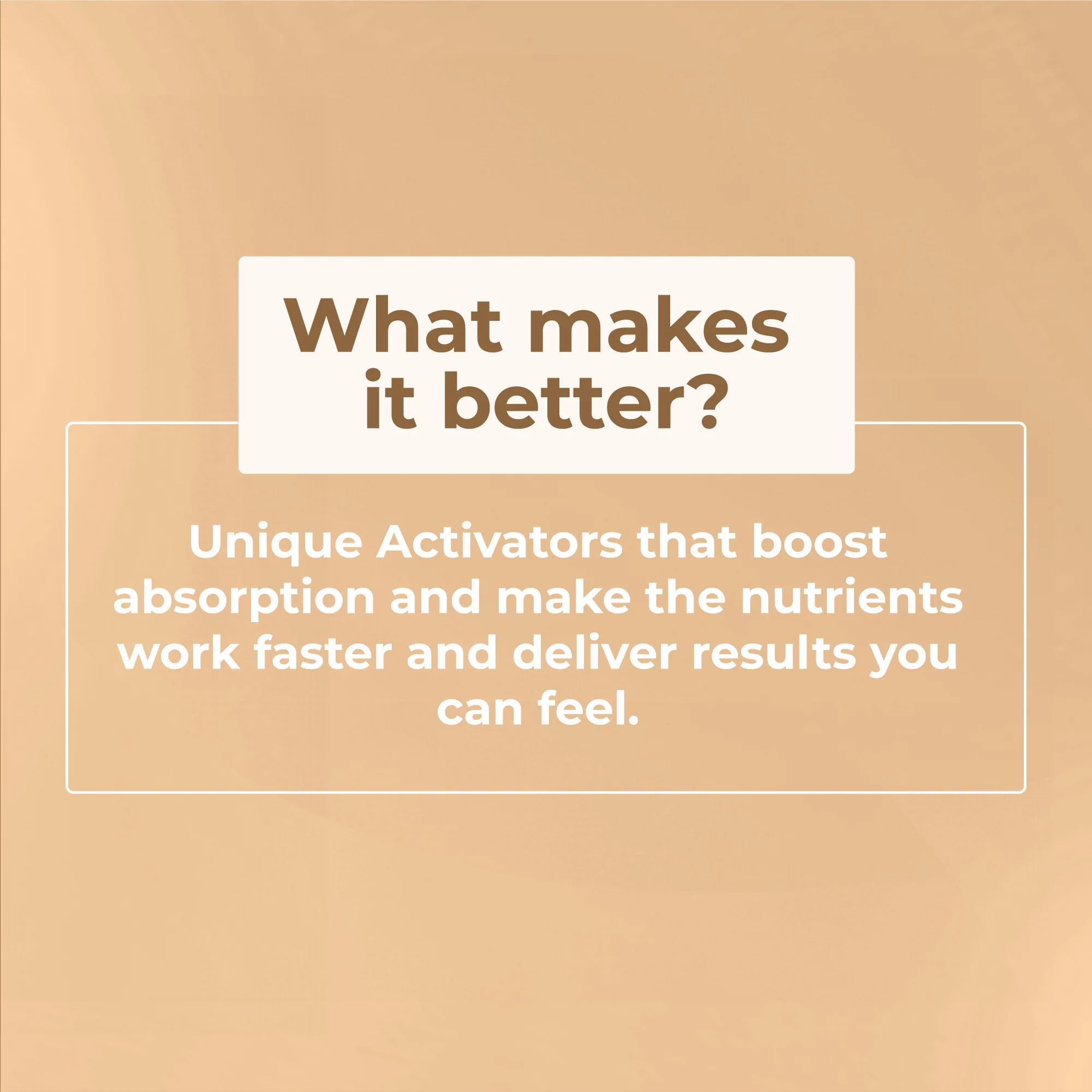 What makes it better?

Unique Activators that boost absorption and make the nutrients work faster and deliver results you can feel.